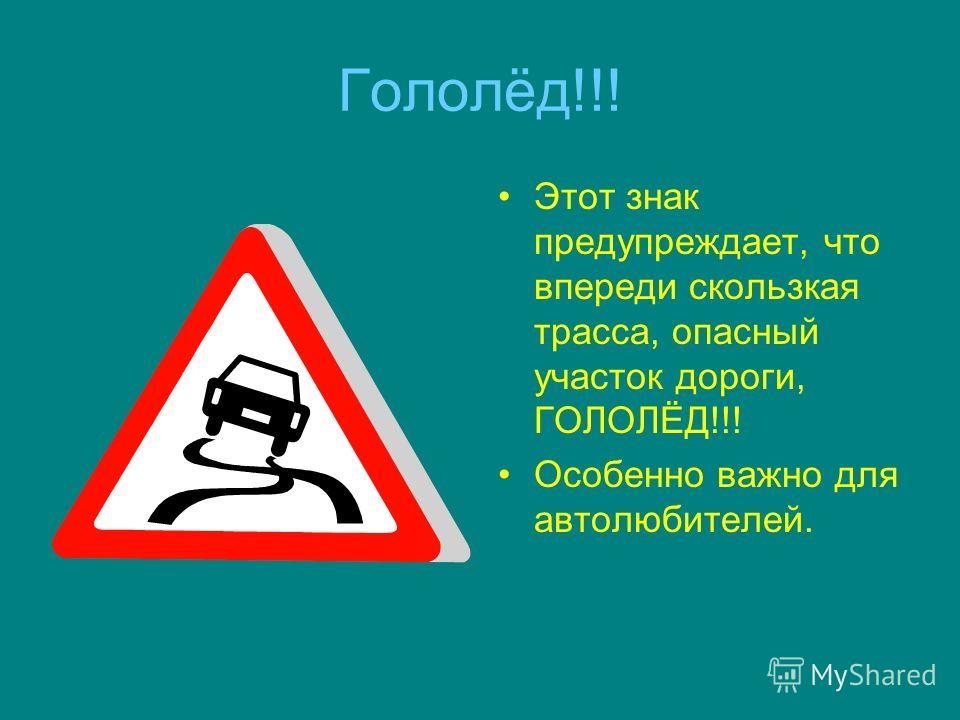 Гололёд!!!

• Этот знак предупреждает, что впереди скользкая трасса, опасный участок дороги, ГОЛОЛЁД!!!

• Особенно важно для автолюбителей.

MyShared